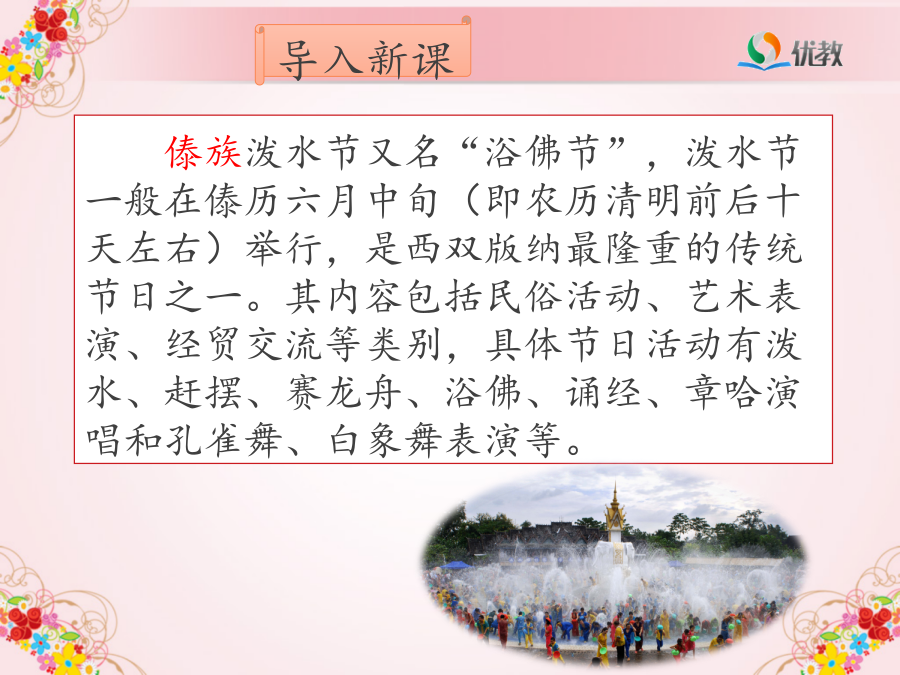 导入新课

优教

傣族泼水节又名“浴佛节”，泼水节一般在傣历六月中旬（即农历清明前后十天左右）举行，是西双版纳最隆重的传统节日之一。其内容包括民俗活动、艺术表演、经贸交流等类别，具体节日活动有泼水、赶摆、赛龙舟、浴佛、诵经、章哈演唱和孔雀舞、白象舞表演等。